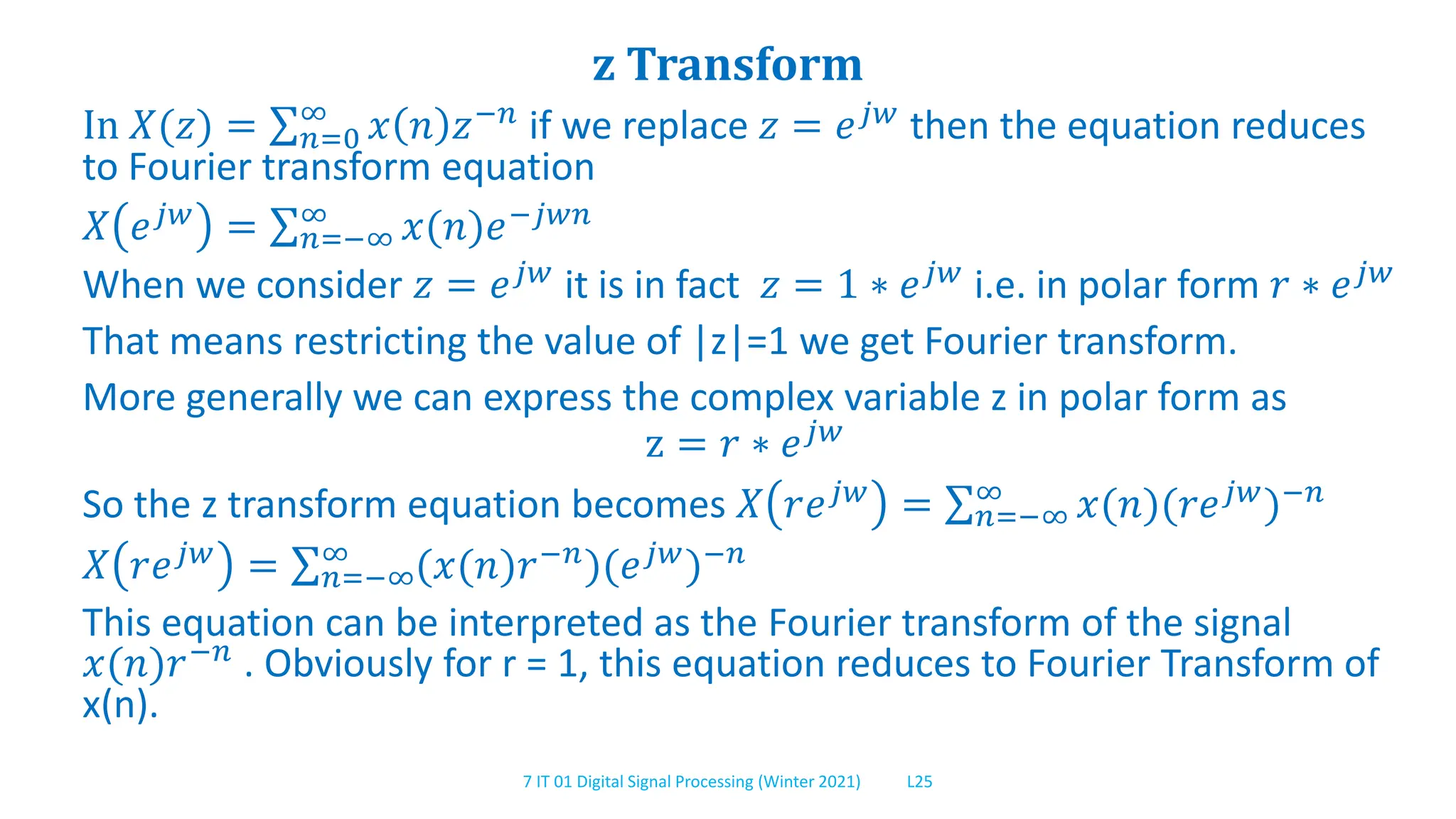 z Transform

In $X(z) = \sum_{n=0}^{\infty} x(n)z^{-n}$ if we replace $z = e^{jw}$ then the equation reduces to Fourier transform equation

$X(e^{jw}) = \sum_{n=-\infty}^{\infty} x(n)e^{-jwn}$

When we consider $z = e^{jw}$ it is in fact $z = 1 * e^{jw}$ i.e. in polar form $r * e^{jw}$

That means restricting the value of |z|=1 we get Fourier transform.

More generally we can express the complex variable z in polar form as

$z = r * e^{jw}$

So the z transform equation becomes $X(re^{jw}) = \sum_{n=-\infty}^{\infty} x(n)(re^{jw})^{-n}$

$X(re^{jw}) = \sum_{n=-\infty}^{\infty}(x(n)r^{-n})(e^{jw})^{-n}$

This equation can be interpreted as the Fourier transform of the signal $x(n)r^{-n}$ . Obviously for r = 1, this equation reduces to Fourier Transform of x(n).

7 IT 01 Digital Signal Processing (Winter 2021) L25